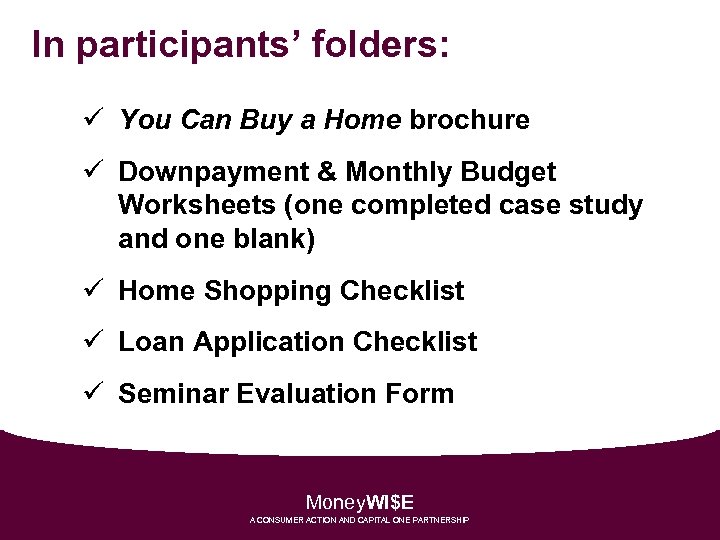 In participants' folders:

✓ You Can Buy a Home brochure

✓ Downpayment & Monthly Budget Worksheets (one completed case study and one blank)

✓ Home Shopping Checklist

✓ Loan Application Checklist

✓ Seminar Evaluation Form

MoneyWI$E
A CONSUMER ACTION AND CAPITAL ONE PARTNERSHIP